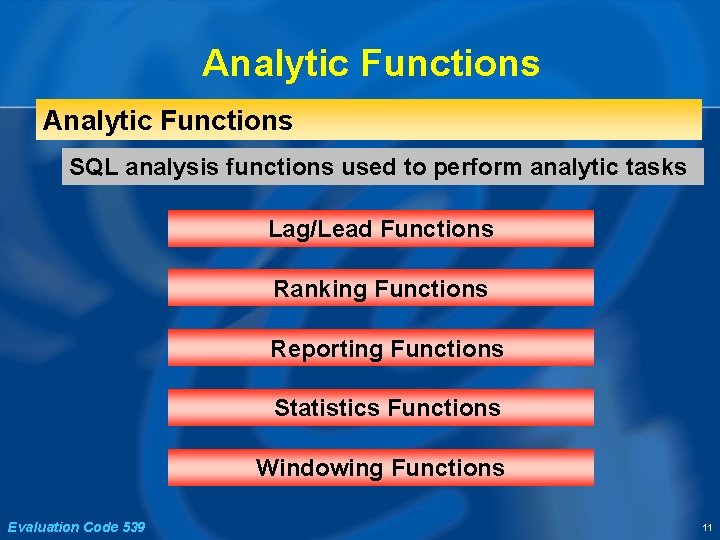 Analytic Functions

Analytic Functions

SQL analysis functions used to perform analytic tasks

Lag/Lead Functions

Ranking Functions

Reporting Functions

Statistics Functions

Windowing Functions

Evaluation Code 539

11